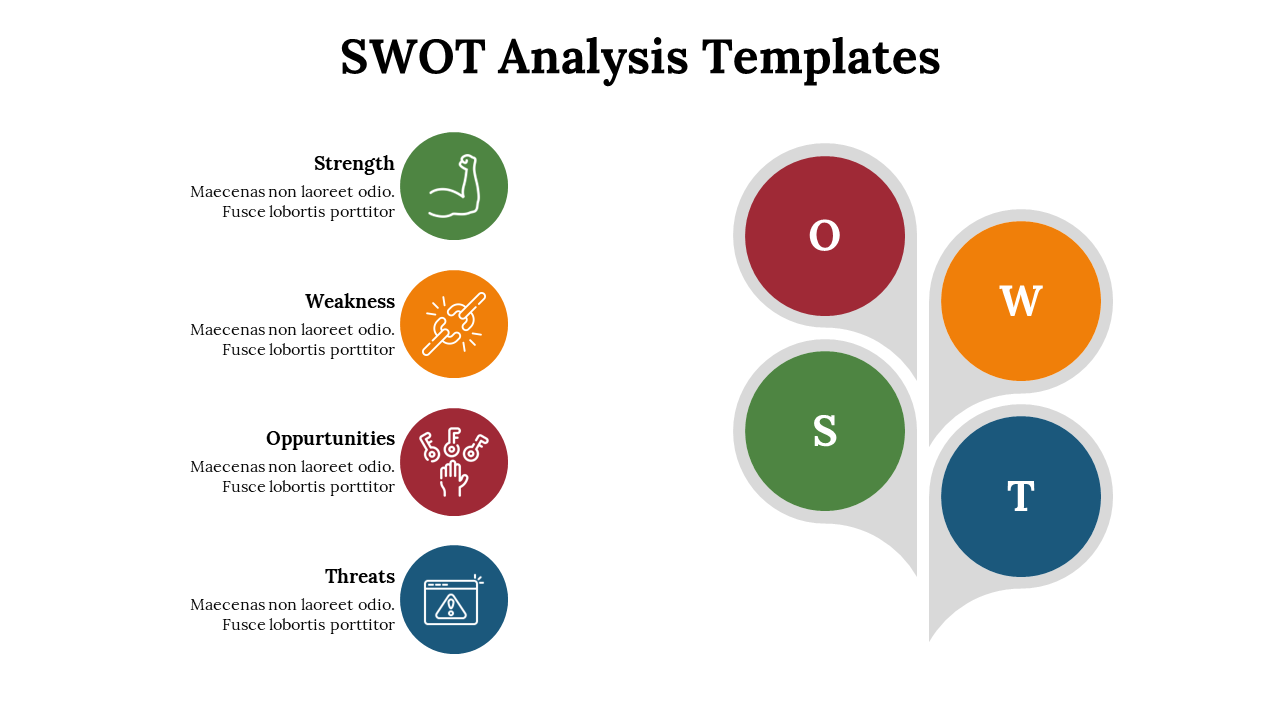 SWOT Analysis Templates

Strength
Maecenas non laoreet odio. Fusce lobortis porttitor

Weakness
Maecenas non laoreet odio. Fusce lobortis porttitor

Oppurtunities
Maecenas non laoreet odio. Fusce lobortis porttitor

Threats
Maecenas non laoreet odio. Fusce lobortis porttitor

O

W

S

T